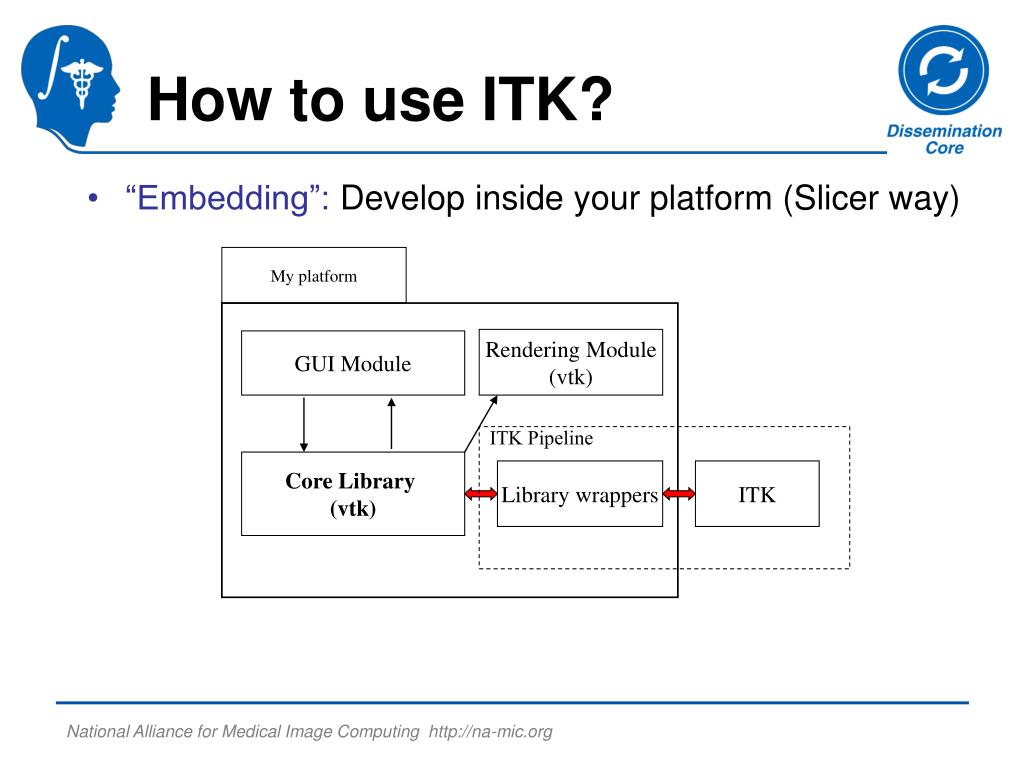 How to use ITK?

Dissemination Core

• “Embedding”: Develop inside your platform (Slicer way)

My platform

GUI Module

Rendering Module (vtk)

ITK Pipeline

Core Library (vtk)

Library wrappers

ITK

National Alliance for Medical Image Computing http://na-mic.org